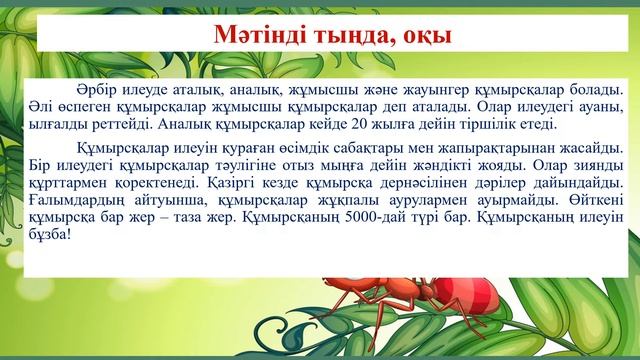 Мәтінді тыңда, оқы

Әрбір илеуде аталық, аналық, жұмысшы және жауынгер құмырсқалар болады. Әлі өспеген құмырсқалар жұмысшы құмырсқалар деп аталады. Олар илеудегі ауаны, ылғалды реттейді. Аналық құмырсқалар кейде 20 жылға дейін тіршілік етеді.

Құмырсқалар илеуін қураған өсімдік сабақтары мен жапырақтарынан жасайды. Бір илеудегі құмырсқалар тәулігіне отыз мыңға дейін жәндікті жояды. Олар зиянды құрттармен қоректенеді. Қазіргі кезде құмырсқа дернәсілінен дәрілер дайындайды. Ғалымдардың айтуынша, құмырсқалар жұқпалы аурулармен ауырмайды. Өйткені құмырсқа бар жер – таза жер. Құмырсқаның 5000-дай түрі бар. Құмырсқаның илеуін бұзба!